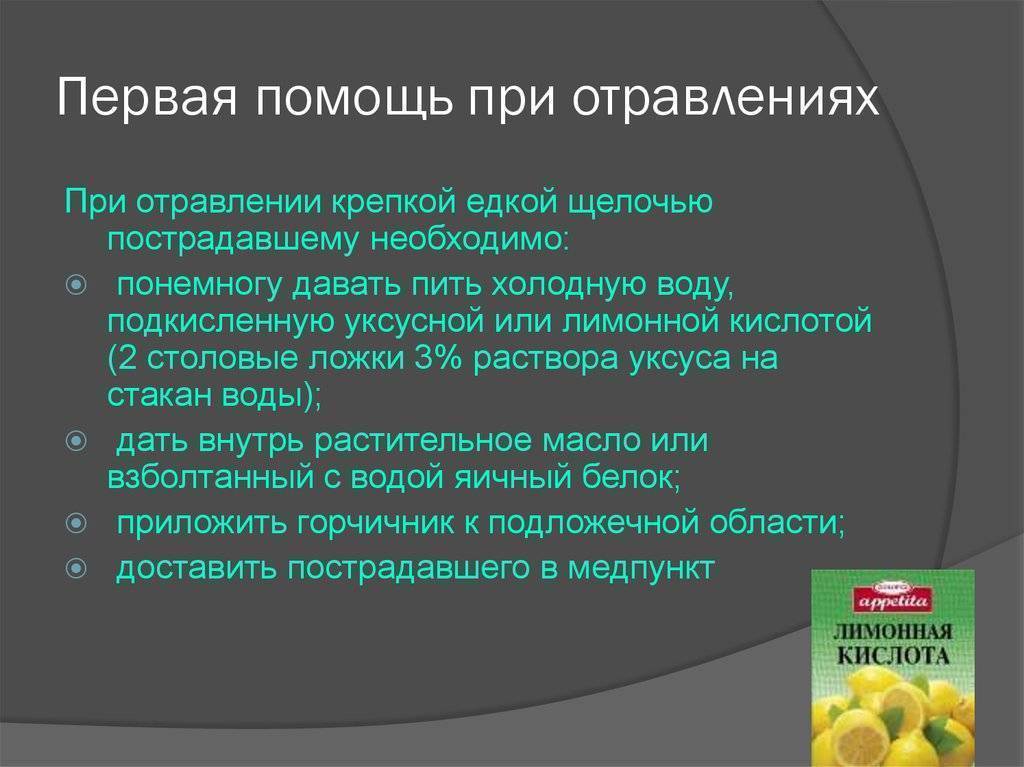 Первая помощь при отравлениях

При отравлении крепкой едкой щелочью пострадавшему необходимо:

понемногу давать пить холодную воду, подкисленную уксусной или лимонной кислотой (2 столовые ложки 3% раствора уксуса на стакан воды);

дать внутрь растительное масло или взболтанный с водой яичный белок;

приложить горчичник к подложечной области;

доставить пострадавшего в медпункт

appetita
ЛИМОННАЯ КИСЛОТА